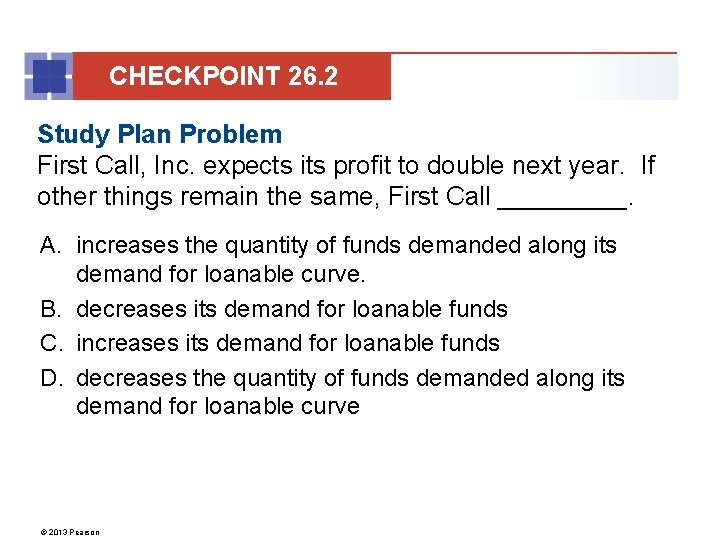 CHECKPOINT 26.2

Study Plan Problem
First Call, Inc. expects its profit to double next year. If other things remain the same, First Call _________.

A. increases the quantity of funds demanded along its demand for loanable curve.
B. decreases its demand for loanable funds
C. increases its demand for loanable funds
D. decreases the quantity of funds demanded along its demand for loanable curve

© 2013 Pearson